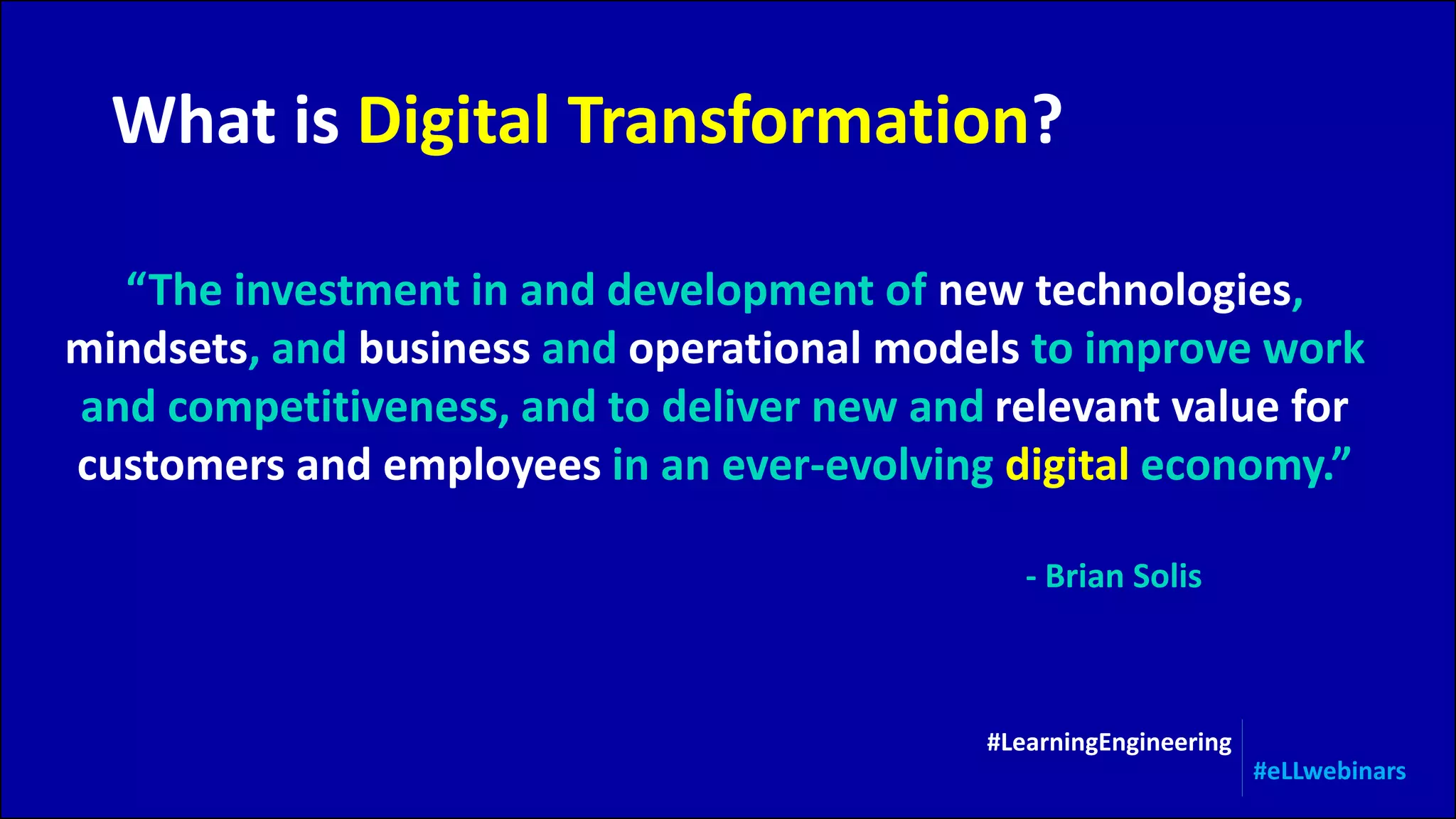 What is Digital Transformation?

“The investment in and development of new technologies, mindsets, and business and operational models to improve work and competitiveness, and to deliver new and relevant value for customers and employees in an ever-evolving digital economy.”

- Brian Solis

#LearningEngineering

#eLLwebinars